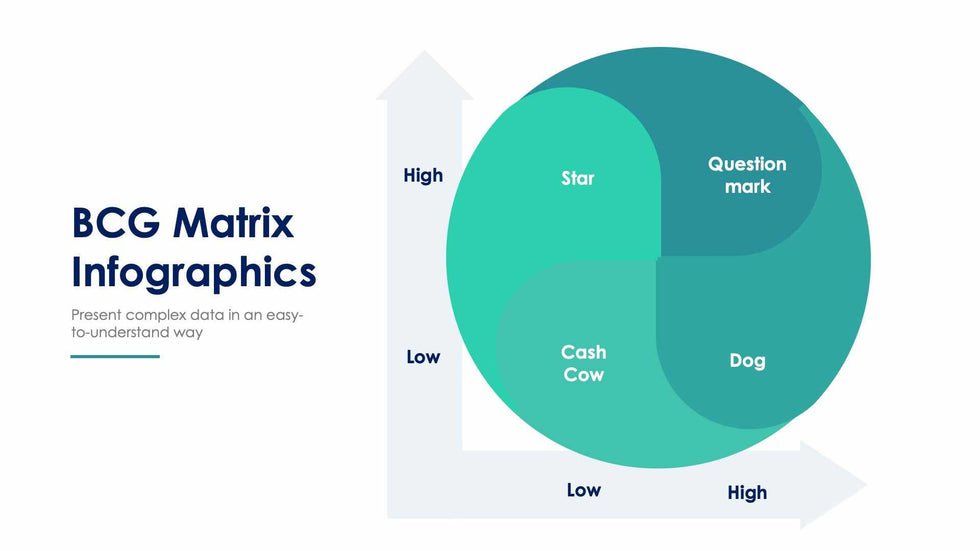 BCG Matrix Infographics

Present complex data in an easy-to-understand way

High

Low

Star

Question mark

Cash Cow

Dog

Low

High